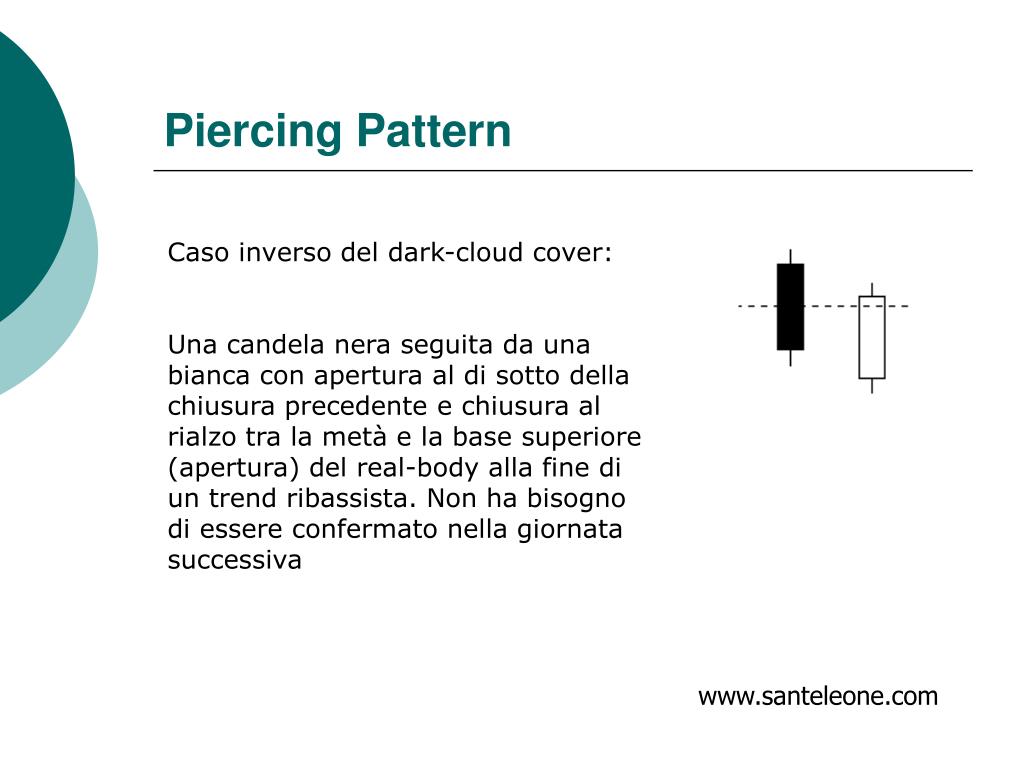 Piercing Pattern

Caso inverso del dark-cloud cover:

Una candela nera seguita da una bianca con apertura al di sotto della chiusura precedente e chiusura al rialzo tra la metà e la base superiore (apertura) del real-body alla fine di un trend ribassista. Non ha bisogno di essere confermato nella giornata successiva

www.santeleone.com